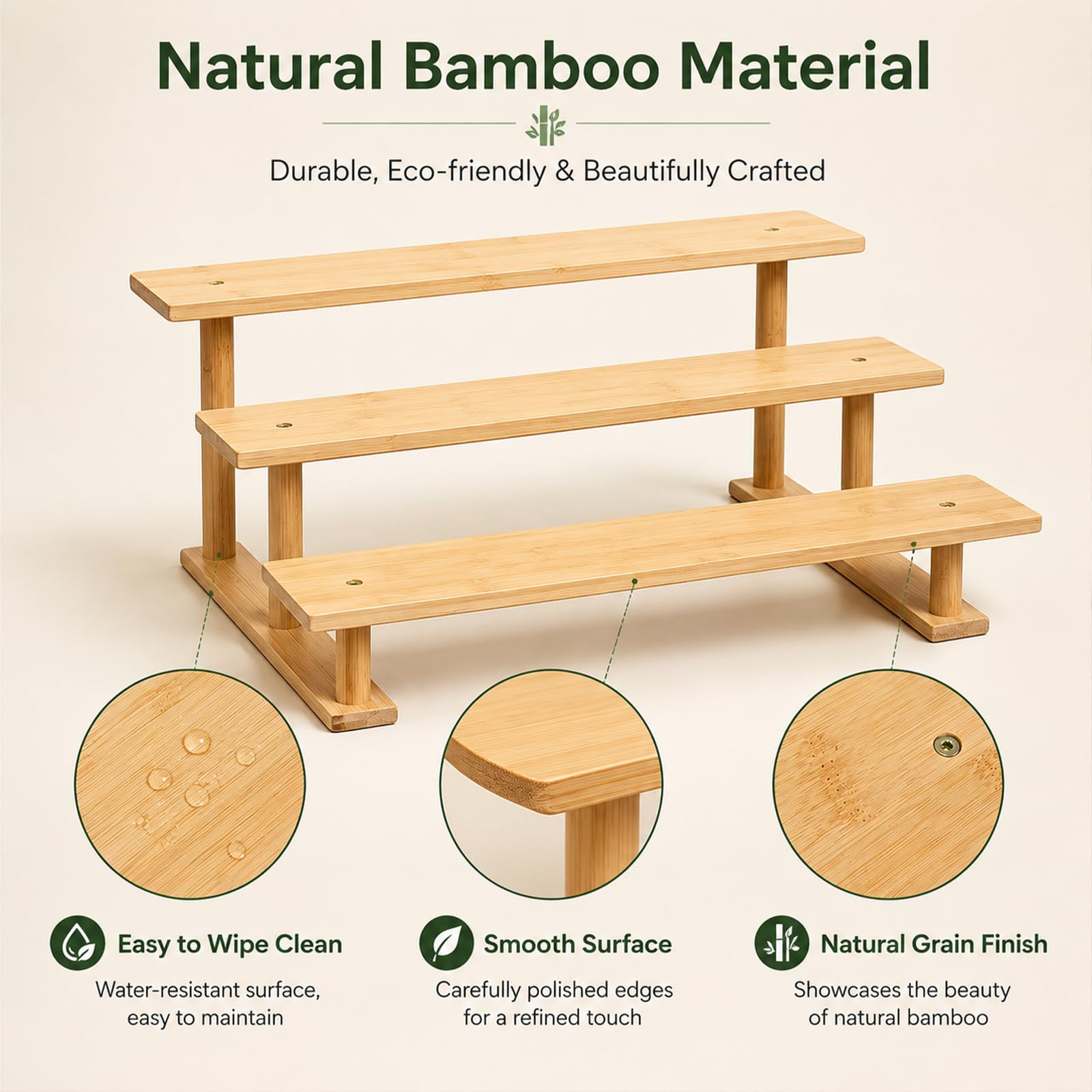 Natural Bamboo Material

Durable, Eco-friendly & Beautifully Crafted

Easy to Wipe Clean

Water-resistant surface, easy to maintain

Smooth Surface

Carefully polished edges for a refined touch

Natural Grain Finish

Showcases the beauty of natural bamboo